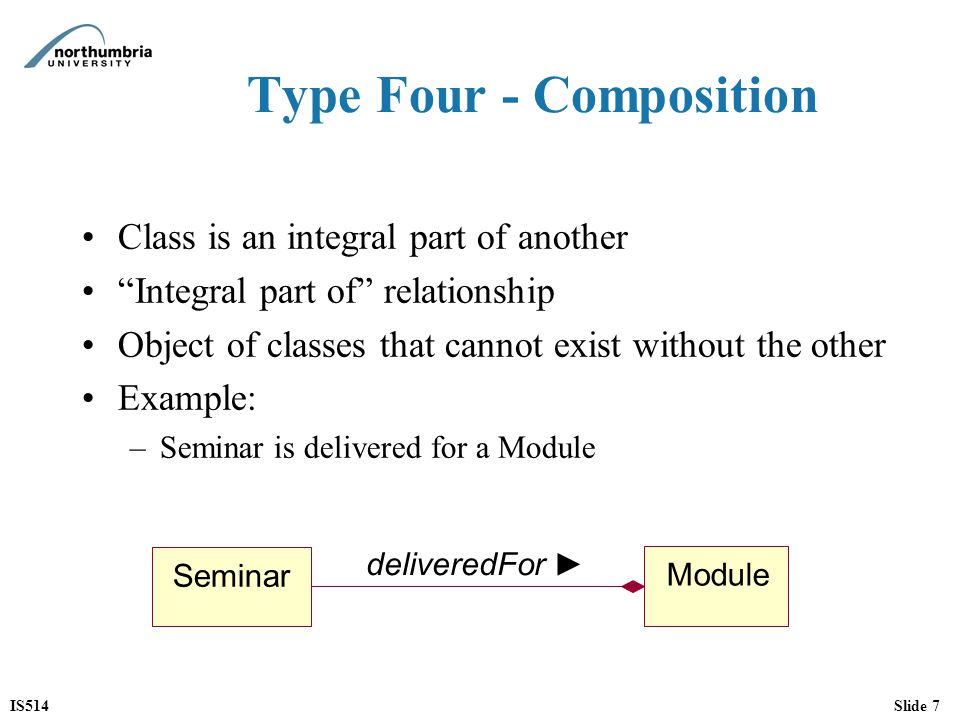 northumbria
UNIVERSITY

Type Four - Composition

• Class is an integral part of another
• “Integral part of” relationship
• Object of classes that cannot exist without the other
• Example:
– Seminar is delivered for a Module

Seminar

deliveredFor ►

Module

IS514

Slide 7